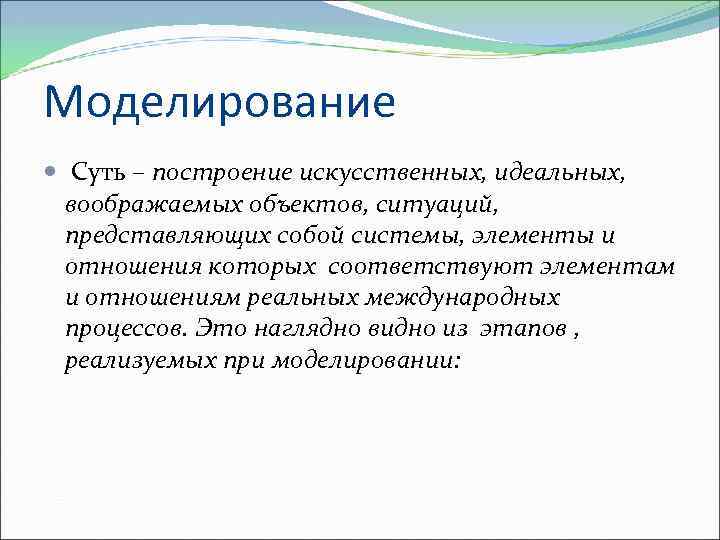 Моделирование

Суть – построение искусственных, идеальных, воображаемых объектов, ситуаций, представляющих собой системы, элементы и отношения которых соответствуют элементам и отношениям реальных международных процессов. Это наглядно видно из этапов , реализуемых при моделировании: